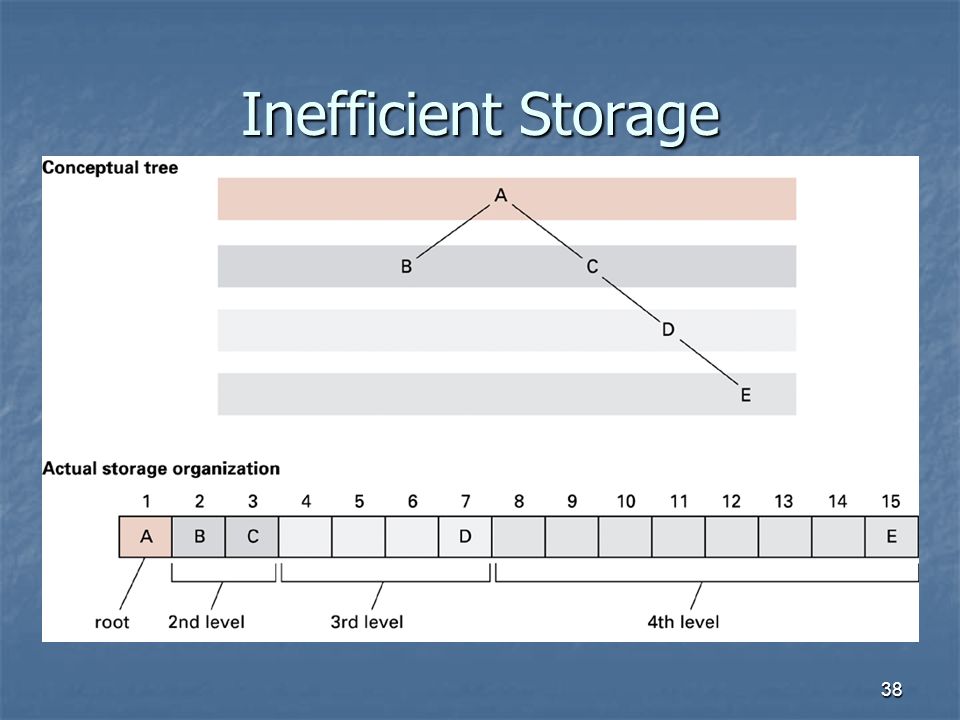 Inefficient Storage

Conceptual tree

A

B

C

D

E

Actual storage organization

| 1 | 2 | 3 | 4 | 5 | 6 | 7 | 8 | 9 | 10 | 11 | 12 | 13 | 14 | 15 |
|---|---|---|---|---|---|---|---|---|---|---|---|---|---|---|
| A | B | C | | | | D | | | | | | | | E |

root

2nd level

3rd level

4th level

38